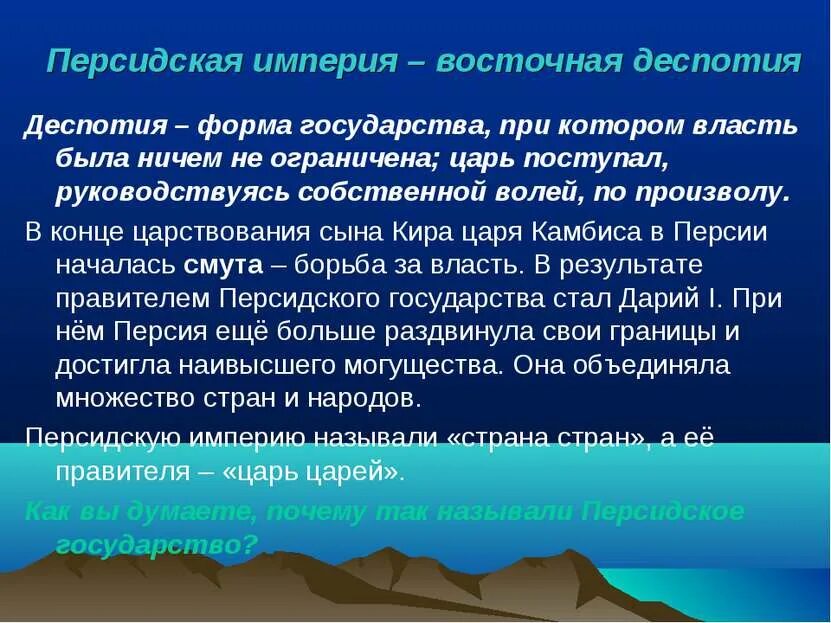 Персидская империя – восточная деспотия

Деспотия – форма государства, при котором власть была ничем не ограничена; царь поступал, руководствуясь собственной волей, по произволу.

В конце царствования сына Кира царя Камбиса в Персии началась смута – борьба за власть. В результате правителем Персидского государства стал Дарий I. При нём Персия ещё больше раздвинула свои границы и достигла наивысшего могущества. Она объединяла множество стран и народов.

Персидскую империю называли «страна стран», а её правителя – «царь царей».

Как вы думаете, почему так называли Персидское государство?